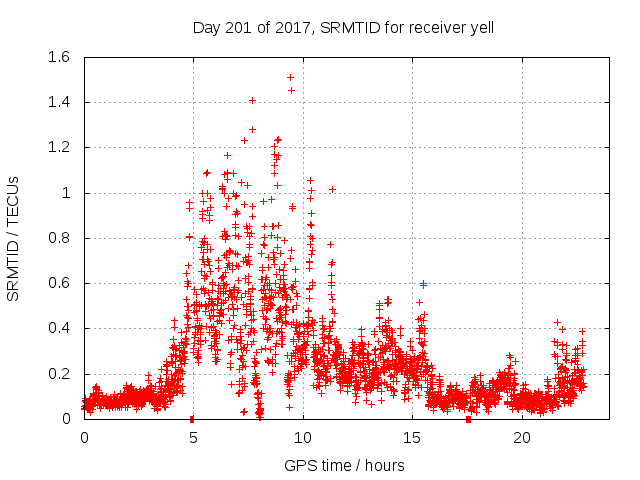 Day 201 of 2017, SRMTID for receiver yell

SRMTID / TECUs

1.6
1.4
1.2
1
0.8
0.6
0.4
0.2
0

0
5
10
15
20

GPS time / hours